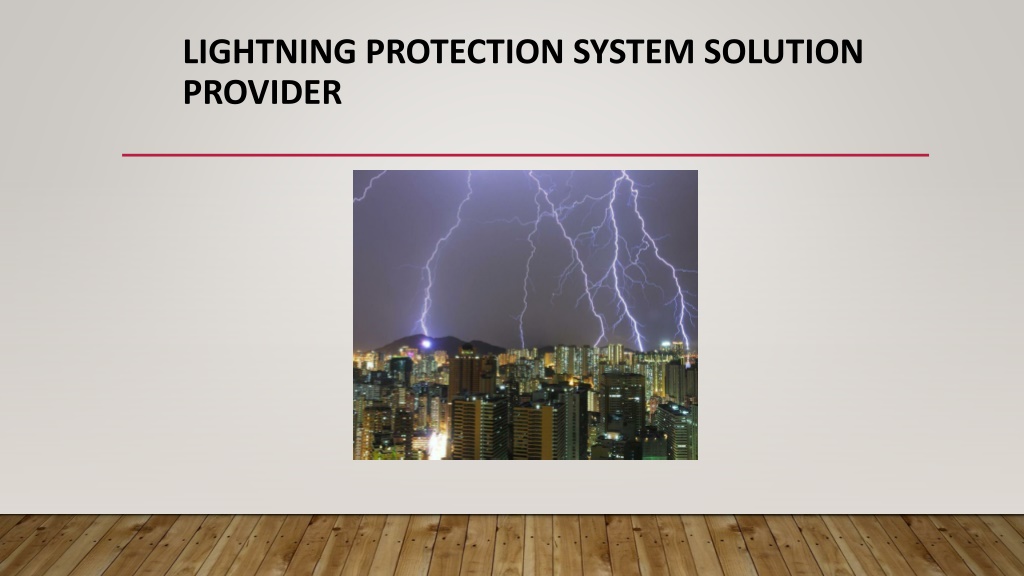 LIGHTNING PROTECTION SYSTEM SOLUTION PROVIDER